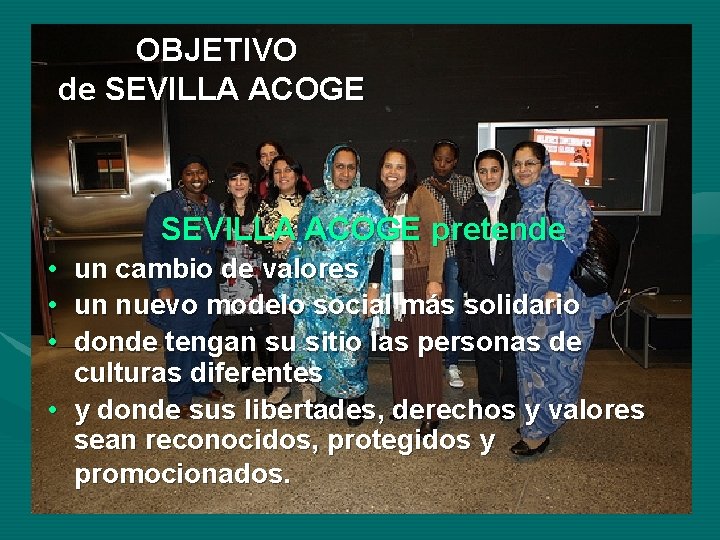 OBJETIVO
de SEVILLA ACOGE

SEVILLA ACOGE pretende

• un cambio de valores
• un nuevo modelo social más solidario
• donde tengan su sitio las personas de culturas diferentes
• y donde sus libertades, derechos y valores sean reconocidos, protegidos y promocionados.